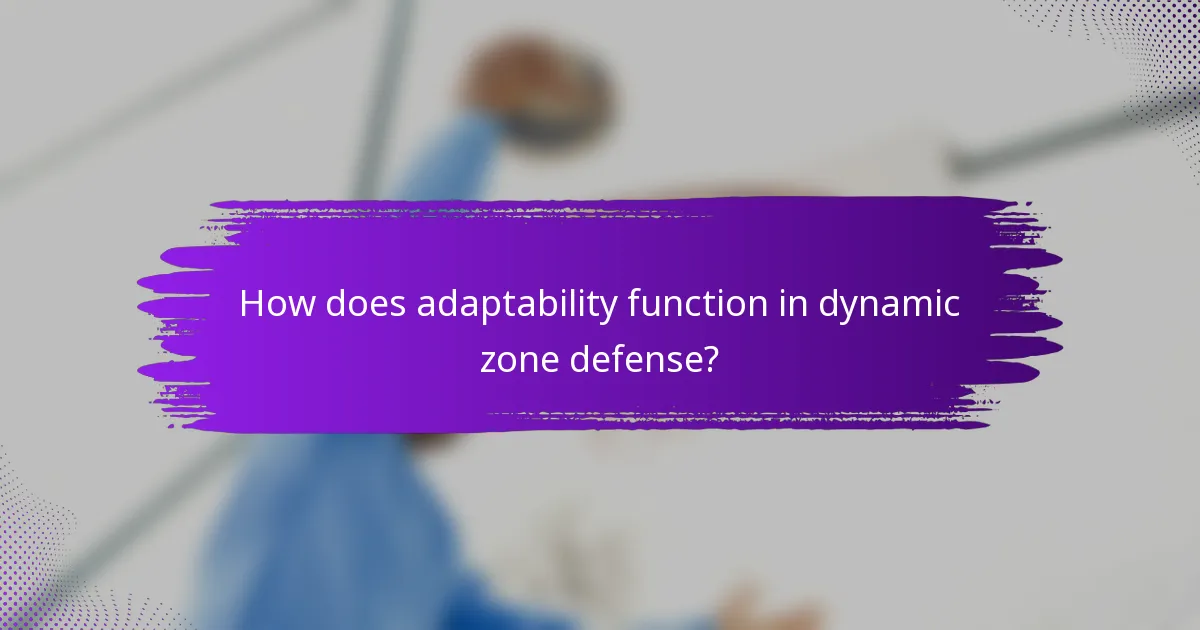 How does adaptability function in dynamic zone defense?